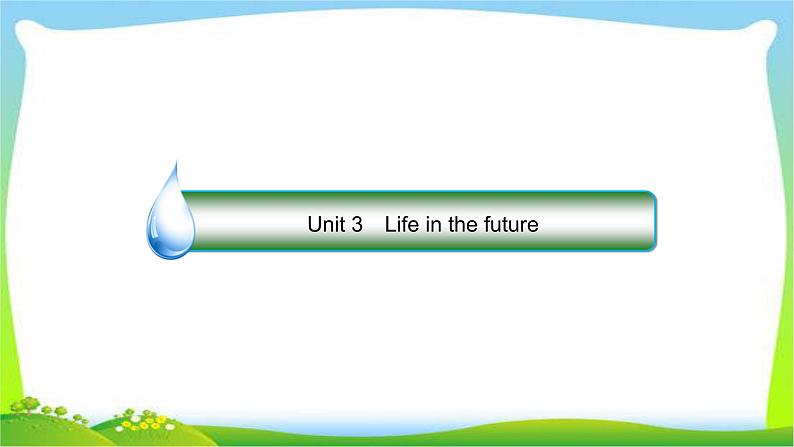 Unit 3 Life in the future